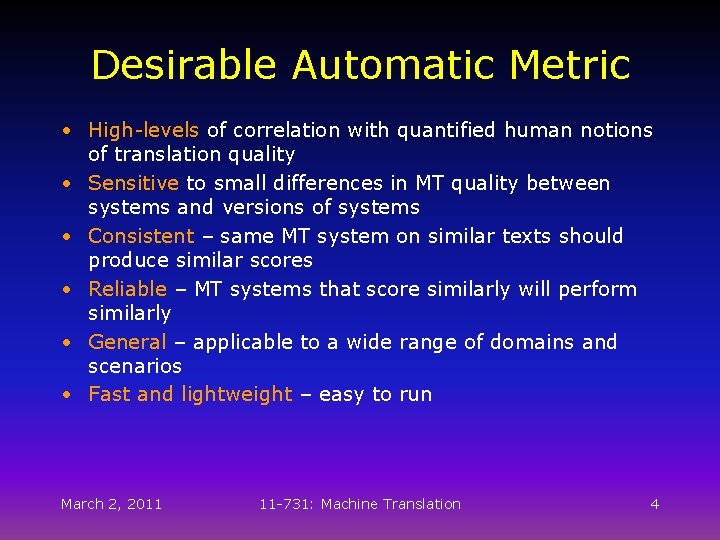 Desirable Automatic Metric

• High-levels of correlation with quantified human notions of translation quality
• Sensitive to small differences in MT quality between systems and versions of systems
• Consistent – same MT system on similar texts should produce similar scores
• Reliable – MT systems that score similarly will perform similarly
• General – applicable to a wide range of domains and scenarios
• Fast and lightweight – easy to run

March 2, 2011 11-731: Machine Translation 4